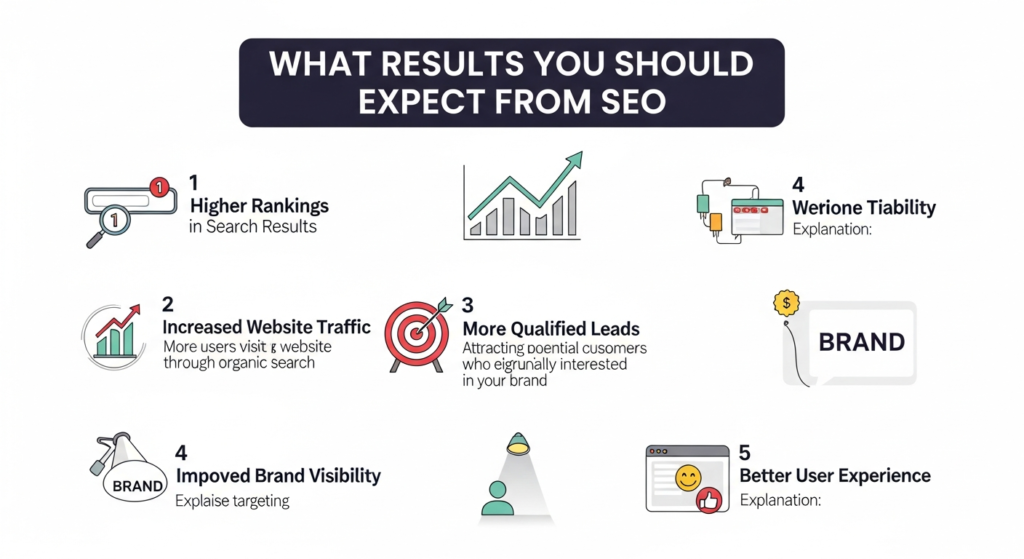 WHAT RESULTS YOU SHOULD EXPECT FROM SEO

1
1
1
Higher Rankings
in Search Results

4
Werione Tiability
Explanation:

2
Increased Website Traffic
More users visit g website through organic search

3
More Qualified Leads
Attracting poential cusomers who eigrunally interested in your brand

$
BRAND

BRAND
4
Impoved Brand Visibility
Explaise targeting

5
Better User Experience
Explanation: